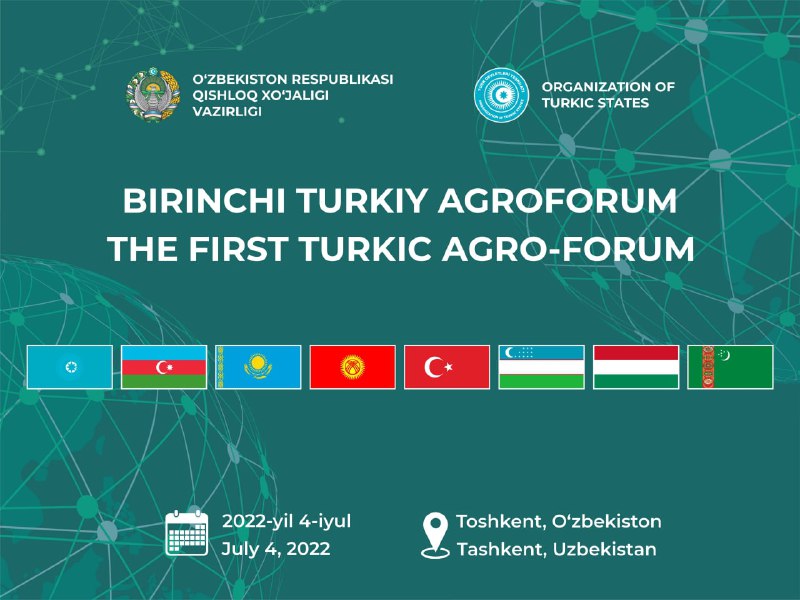 O'ZBEKISTON RESPUBLIKASI
QISHLOQ XO'JALIGI
VAZIRLIGI

ORGANIZATION OF
TURKIC STATES

BIRINCHI TURKIY AGROFORUM
THE FIRST TURKIC AGRO-FORUM

2022-yil 4-iyul
July 4, 2022

Toshkent, O'zbekiston
Tashkent, Uzbekistan